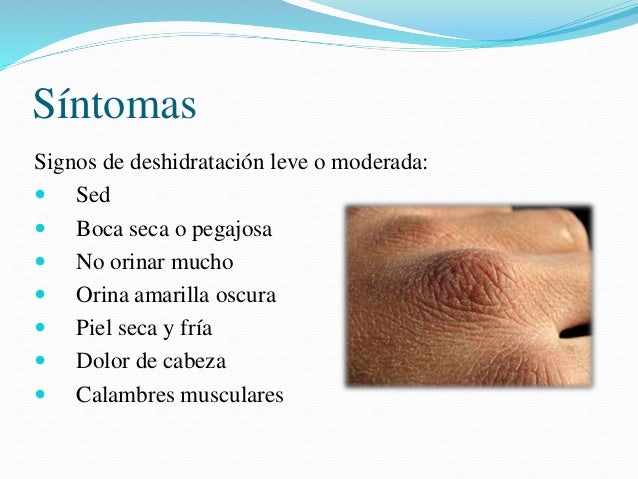 Síntomas

Signos de deshidratación leve o moderada:

- Sed
- Boca seca o pegajosa
- No orinar mucho
- Orina amarilla oscura
- Piel seca y fría
- Dolor de cabeza
- Calambres musculares